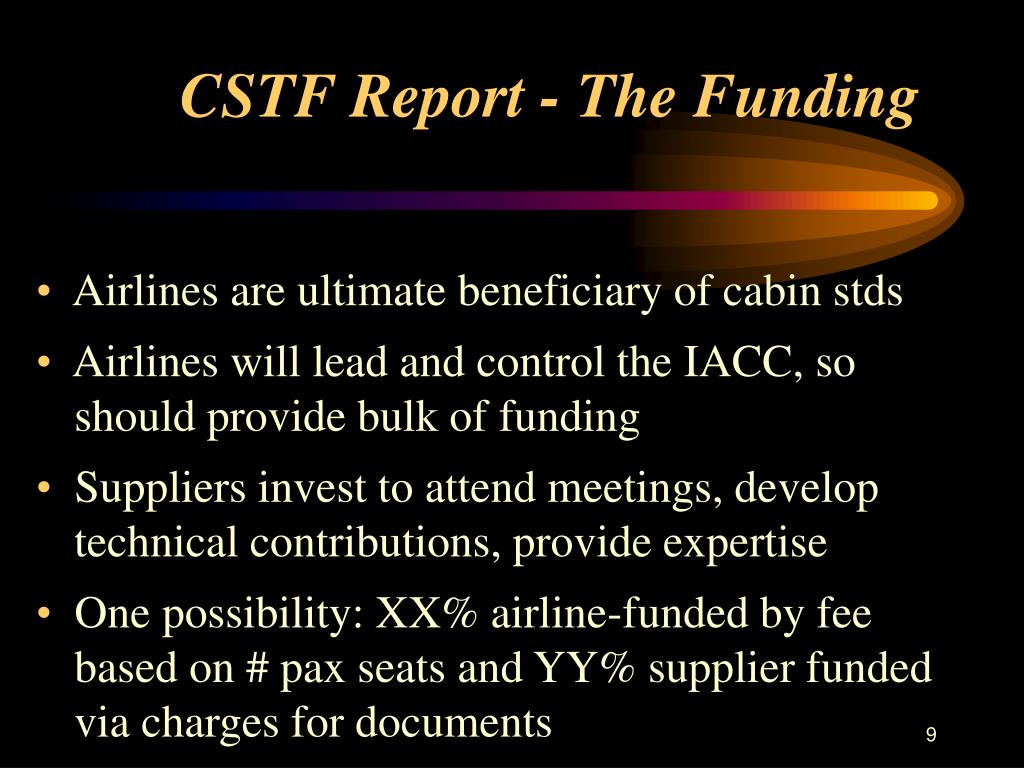 CSTF Report - The Funding

• Airlines are ultimate beneficiary of cabin stds

• Airlines will lead and control the IACC, so should provide bulk of funding

• Suppliers invest to attend meetings, develop technical contributions, provide expertise

• One possibility: XX% airline-funded by fee based on # pax seats and YY% supplier funded via charges for documents

9